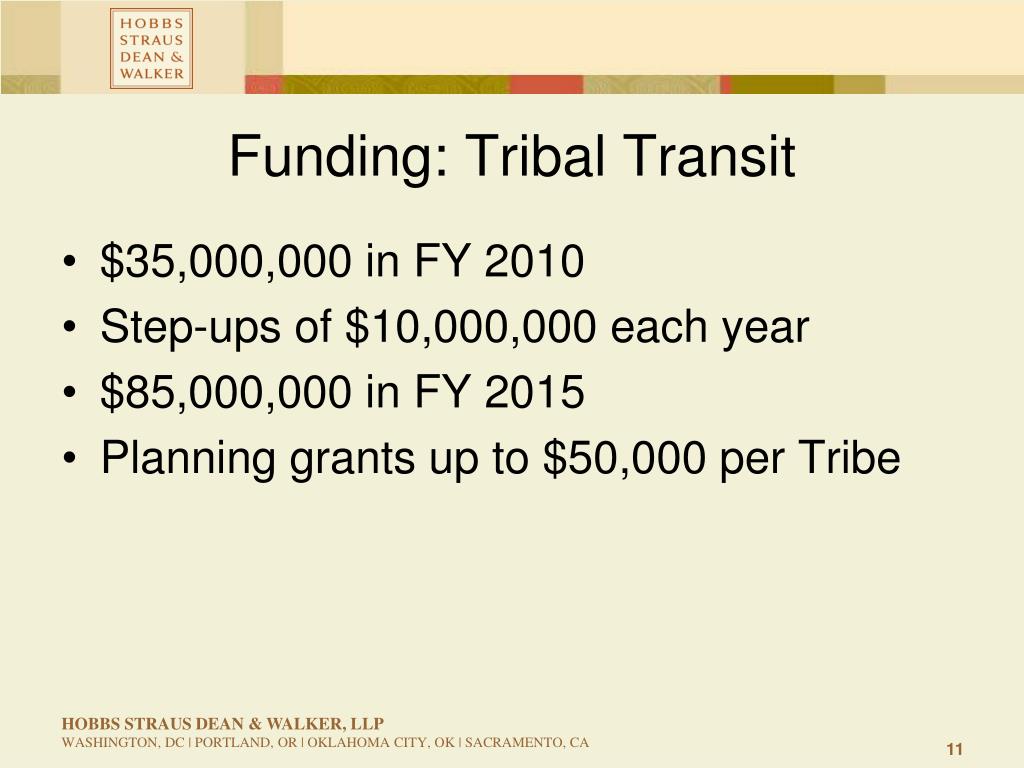 HOBBS
STRAUS
DEAN &
WALKER

Funding: Tribal Transit

• \$35,000,000 in FY 2010
• Step-ups of \$10,000,000 each year
• \$85,000,000 in FY 2015
• Planning grants up to \$50,000 per Tribe

HOBBS STRAUS DEAN & WALKER, LLP
WASHINGTON, DC | PORTLAND, OR | OKLAHOMA CITY, OK | SACRAMENTO, CA

11